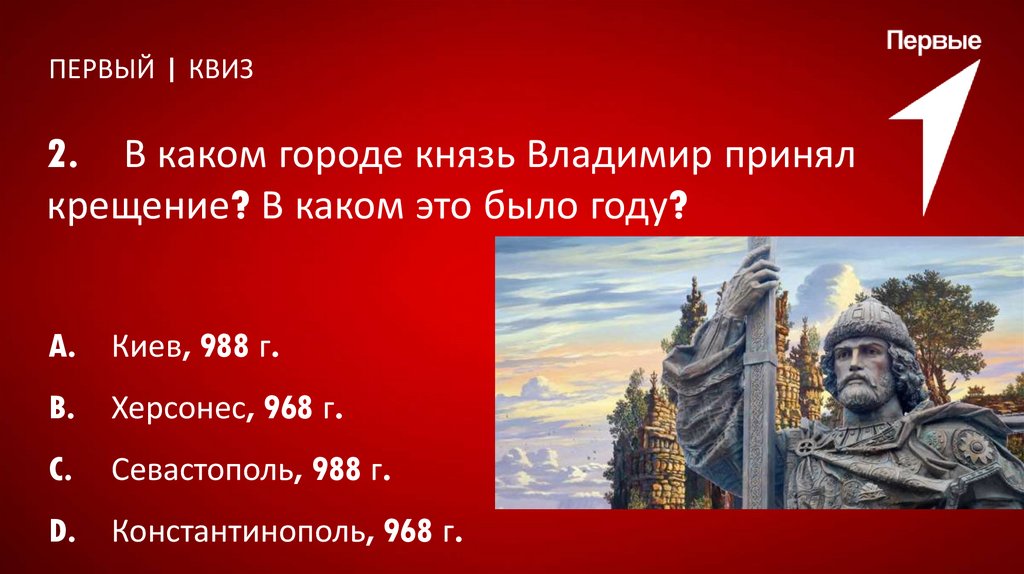 ПЕРВЫЙ | КВИЗ

Первые

2. В каком городе князь Владимир принял крещение? В каком это было году?

A. Киев, 988 г.

B. Херсонес, 968 г.

C. Севастополь, 988 г.

D. Константинополь, 968 г.